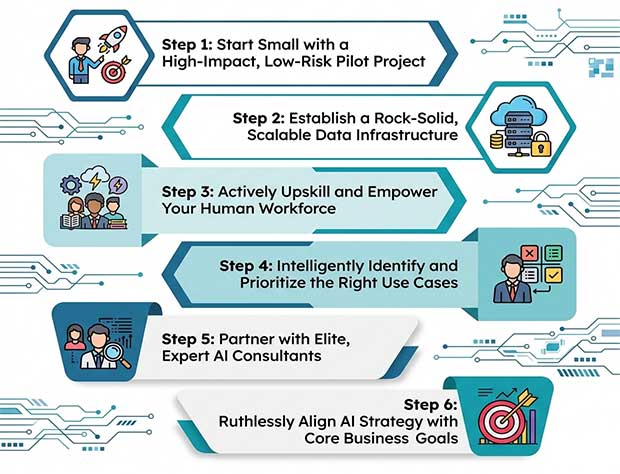 Step 1: Start Small with a High-Impact, Low-Risk Pilot Project

Step 2: Establish a Rock-Solid, Scalable Data Infrastructure

Step 3: Actively Upskill and Empower Your Human Workforce

Step 4: Intelligently Identify and Prioritize the Right Use Cases

Step 5: Partner with Elite, Expert AI Consultants

Step 6: Ruthlessly Align AI Strategy with Core Business Goals